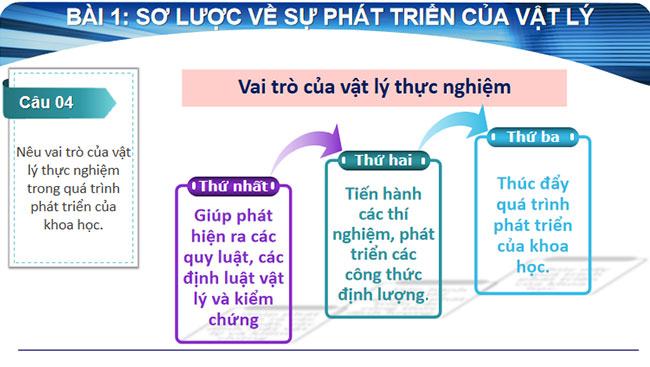 BÀI 1: SƠ LƯỢC VỀ SỰ PHÁT TRIỂN CỦA VẬT LÝ

Câu 04

Nêu vai trò của vật lý thực nghiệm trong quá trình phát triển của khoa học.

Vai trò của vật lý thực nghiệm

Thứ nhất

Giúp phát hiện ra các quy luật, các định luật vật lý và kiểm chứng

Thứ hai

Tiến hành các thí nghiệm, phát triển các công thức định lượng.

Thứ ba

Thúc đẩy quá trình phát triển của khoa học.